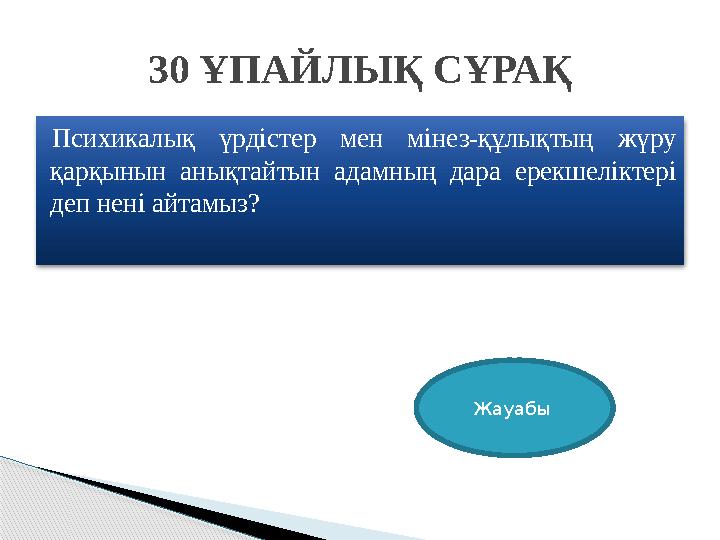 30 ҰПАЙЛЫҚ СҰРАҚ

Психикалық үрдістер мен мінез-құлықтың жүру қарқынын анықтайтын адамның дара ерекшеліктері деп нені айтамыз?

Жауабы